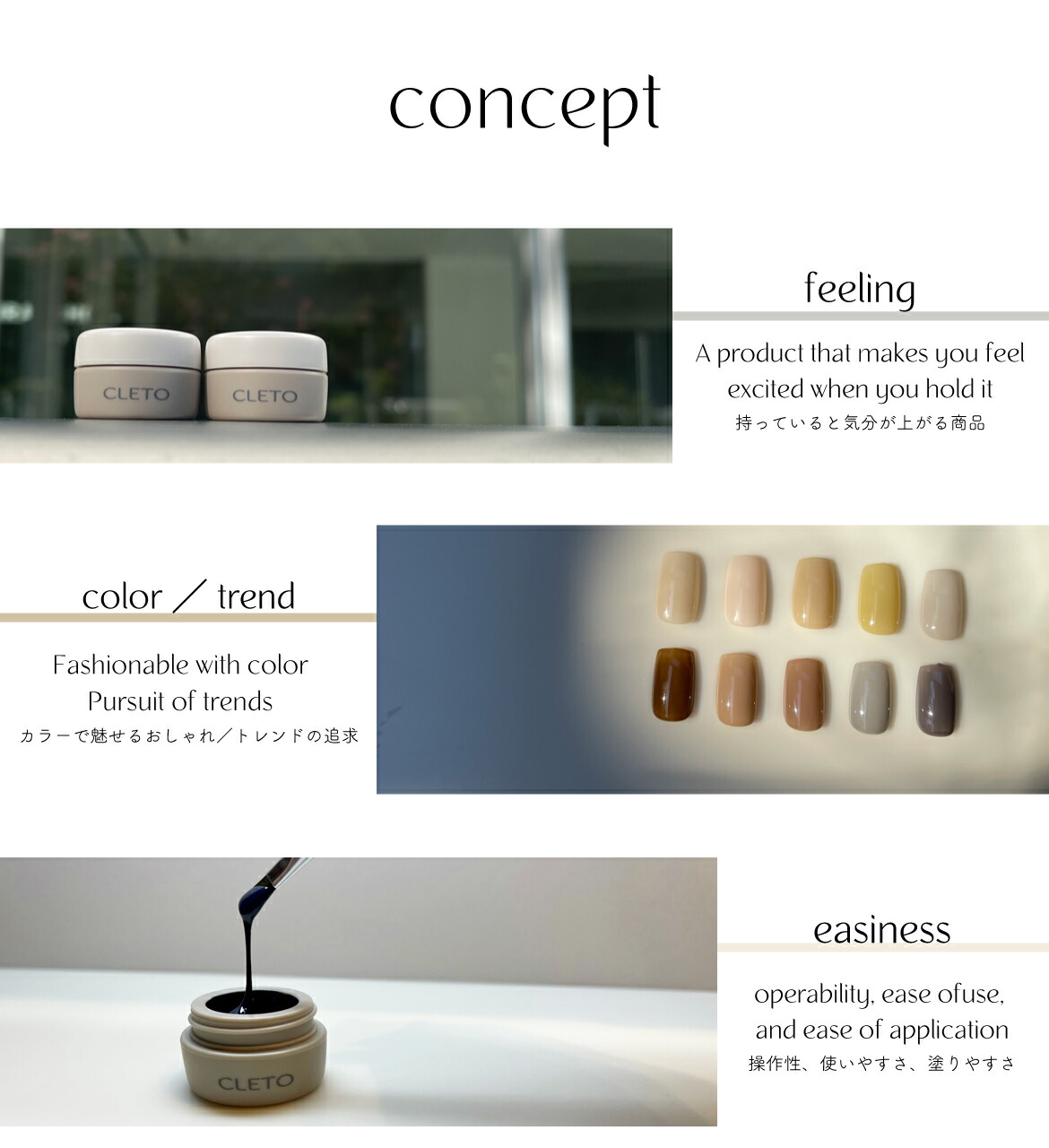 concept

CLETO CLETO

feeling

A product that makes you feel excited when you hold it
持っていると気分が上がる商品

color ／ trend

Fashionable with color
Pursuit of trends
カラーで魅せるおしゃれ／トレンドの追求

CLETO

easiness

operability, ease ofuse, and ease of application
操作性、使いやすさ、塗りやすさ